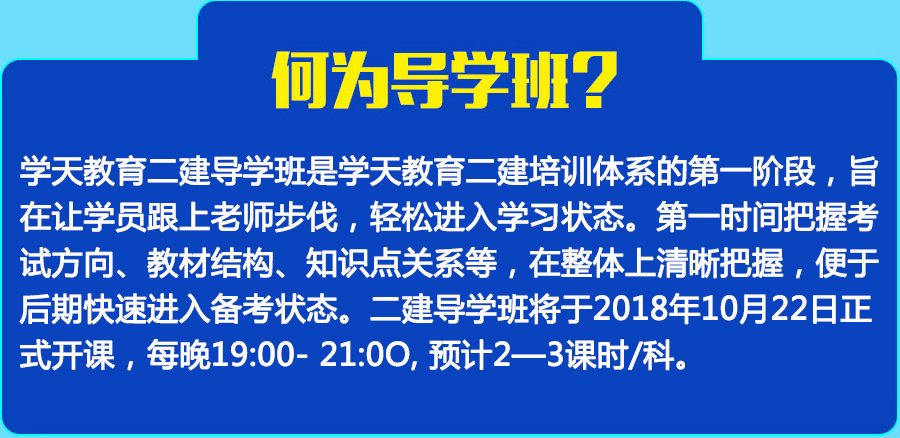 何为导学班？

学天教育二建导学班是学天教育二建培训体系的第一阶段，旨在让学员跟上老师步伐，轻松进入学习状态。第一时间把握考试方向、教材结构、知识点关系等，在整体上清晰把握，便于后期快速进入备考状态。二建导学班将于2018年10月22日正式开课，每晚19:00- 21:0O, 预计2—3课时/科。